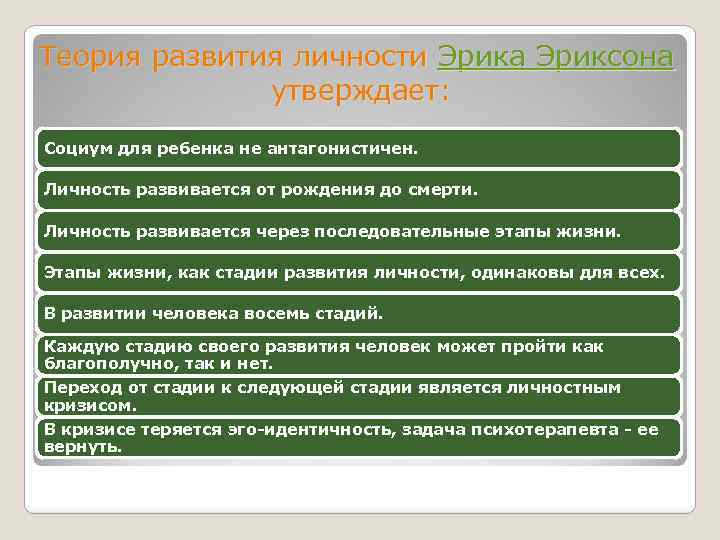 Теория развития личности Эрика Эриксона утверждает:

Социум для ребенка не антагонистичен.

Личность развивается от рождения до смерти.

Личность развивается через последовательные этапы жизни.

Этапы жизни, как стадии развития личности, одинаковы для всех.

В развитии человека восемь стадий.

Каждую стадию своего развития человек может пройти как благополучно, так и нет.

Переход от стадии к следующей стадии является личностным кризисом.

В кризисе теряется эго-идентичность, задача психотерапевта - ее вернуть.